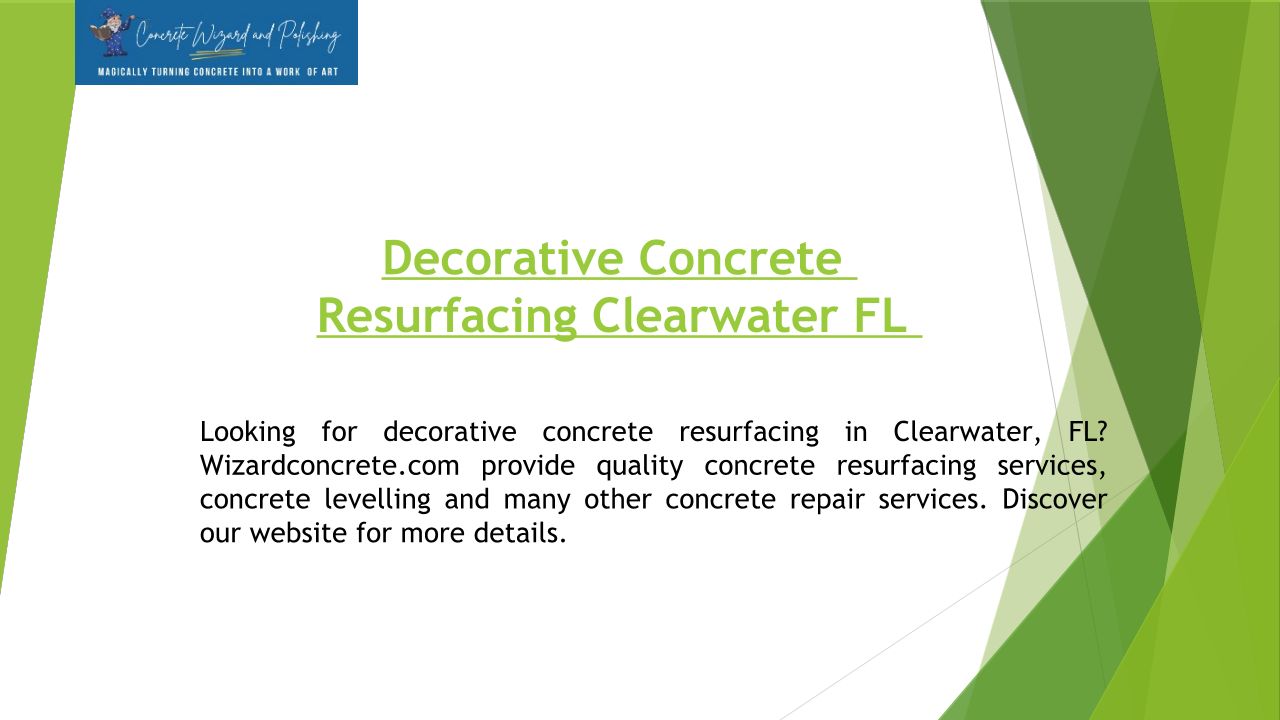 Concrete Wizard and Polishing
MAGICALLY TURNING CONCRETE INTO A WORK OF ART

Decorative Concrete Resurfacing Clearwater FL

Looking for decorative concrete resurfacing in Clearwater, FL? Wizardconcrete.com provide quality concrete resurfacing services, concrete levelling and many other concrete repair services. Discover our website for more details.